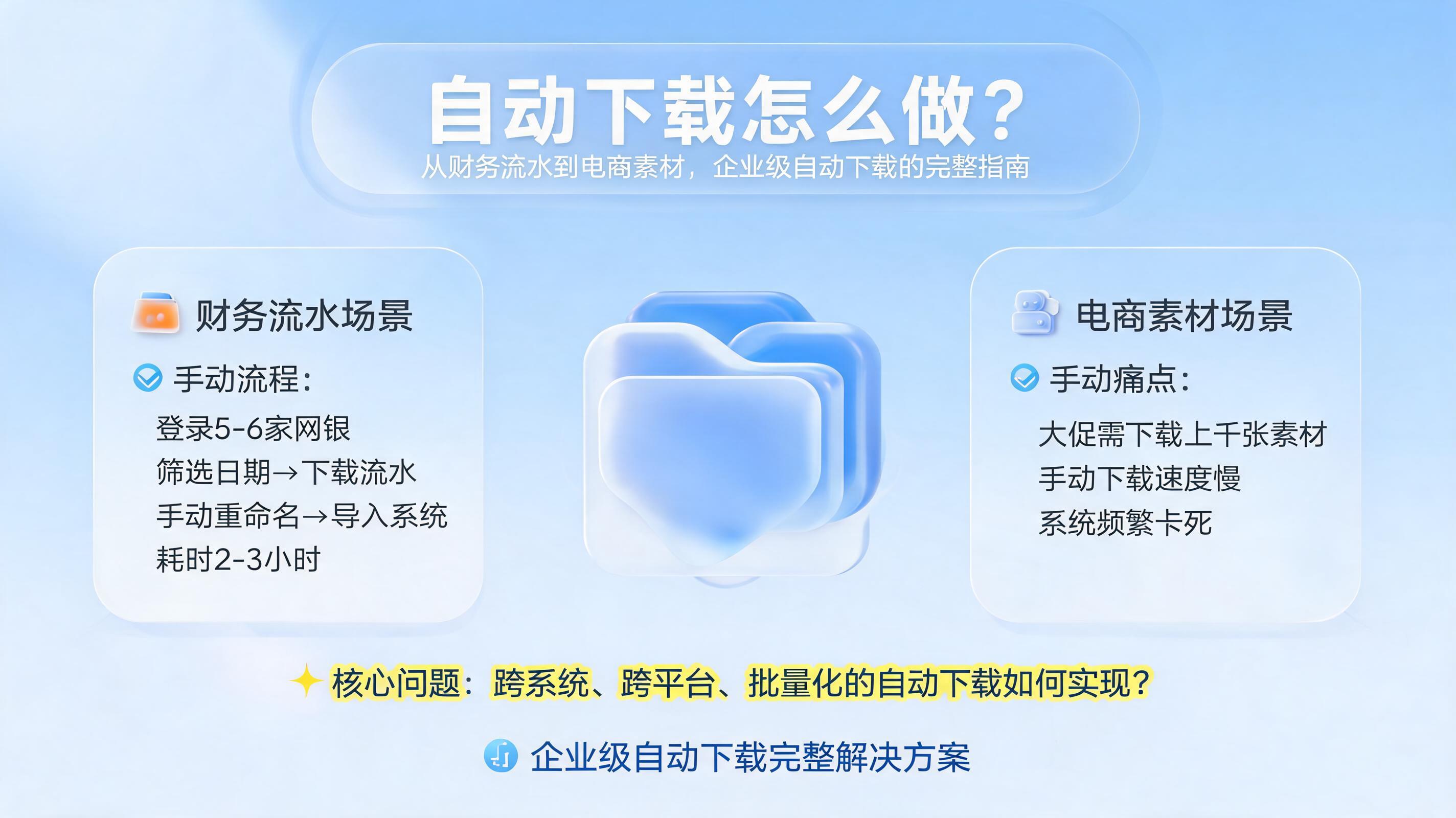 自动下载怎么做？

从财务流水到电商素材，企业级自动下载的完整指南

财务流水场景

手动流程：

登录5-6家网银
筛选日期→下载流水
手动重命名→导入系统
耗时2-3小时

电商素材场景

手动痛点：

大促需下载上千张素材
手动下载速度慢
系统频繁卡死

核心问题：跨系统、跨平台、批量化的自动下载如何实现？

企业级自动下载完整解决方案